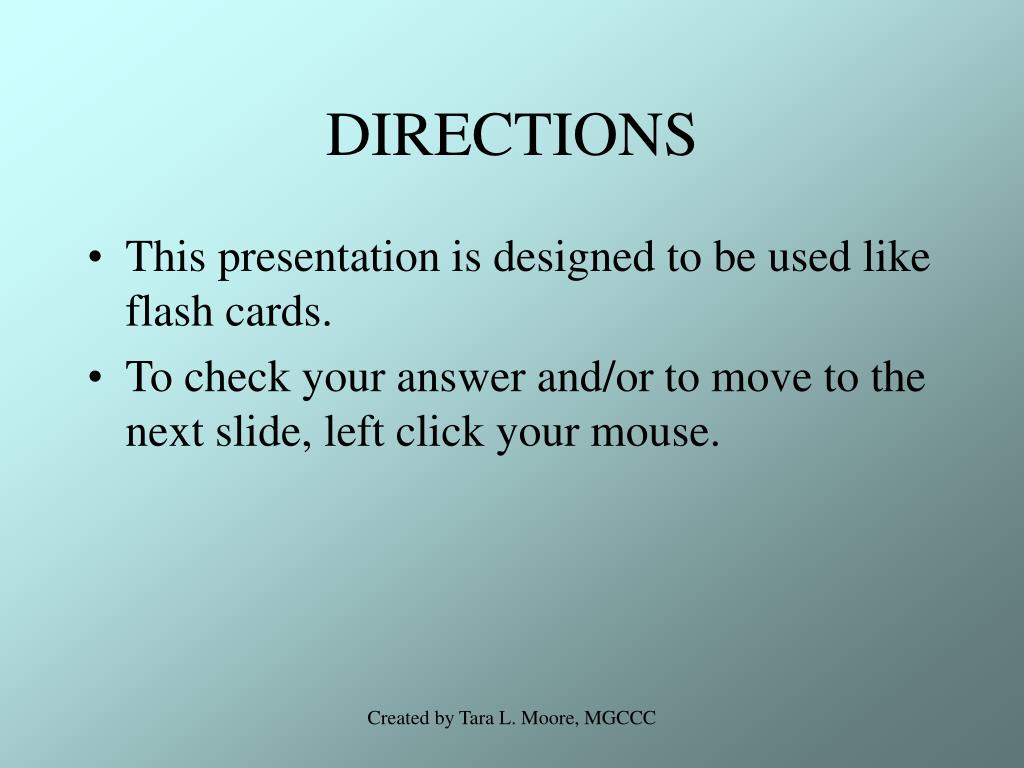 DIRECTIONS

• This presentation is designed to be used like flash cards.
• To check your answer and/or to move to the next slide, left click your mouse.

Created by Tara L. Moore, MGCCC